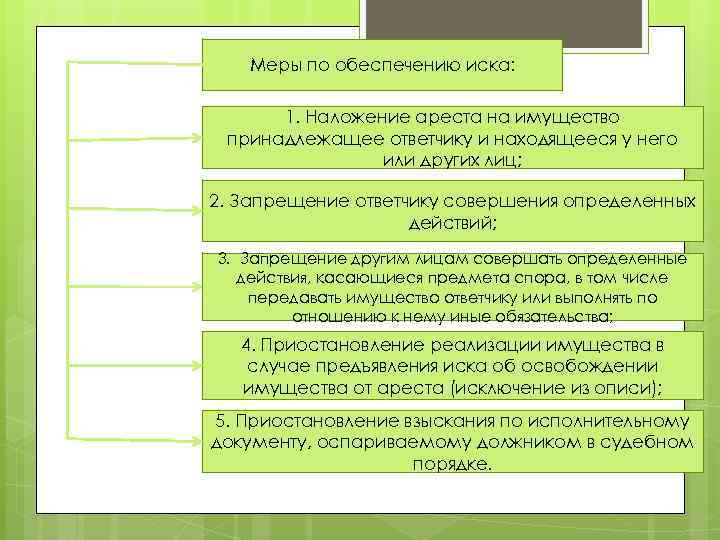 Меры по обеспечению иска:

1. Наложение ареста на имущество принадлежащее ответчику и находящееся у него или других лиц;

2. Запрещение ответчику совершения определенных действий;

3. Запрещение другим лицам совершать определенные действия, касающиеся предмета спора, в том числе передавать имущество ответчику или выполнять по отношению к нему иные обязательства;

4. Приостановление реализации имущества в случае предъявления иска об освобождении имущества от ареста (исключение из описи);

5. Приостановление взыскания по исполнительному документу, оспариваемому должником в судебном порядке.